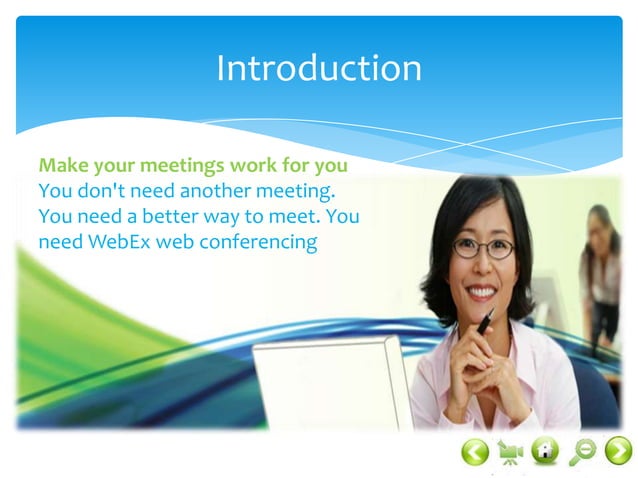 Introduction

Make your meetings work for you
You don't need another meeting. You need a better way to meet. You need WebEx web conferencing